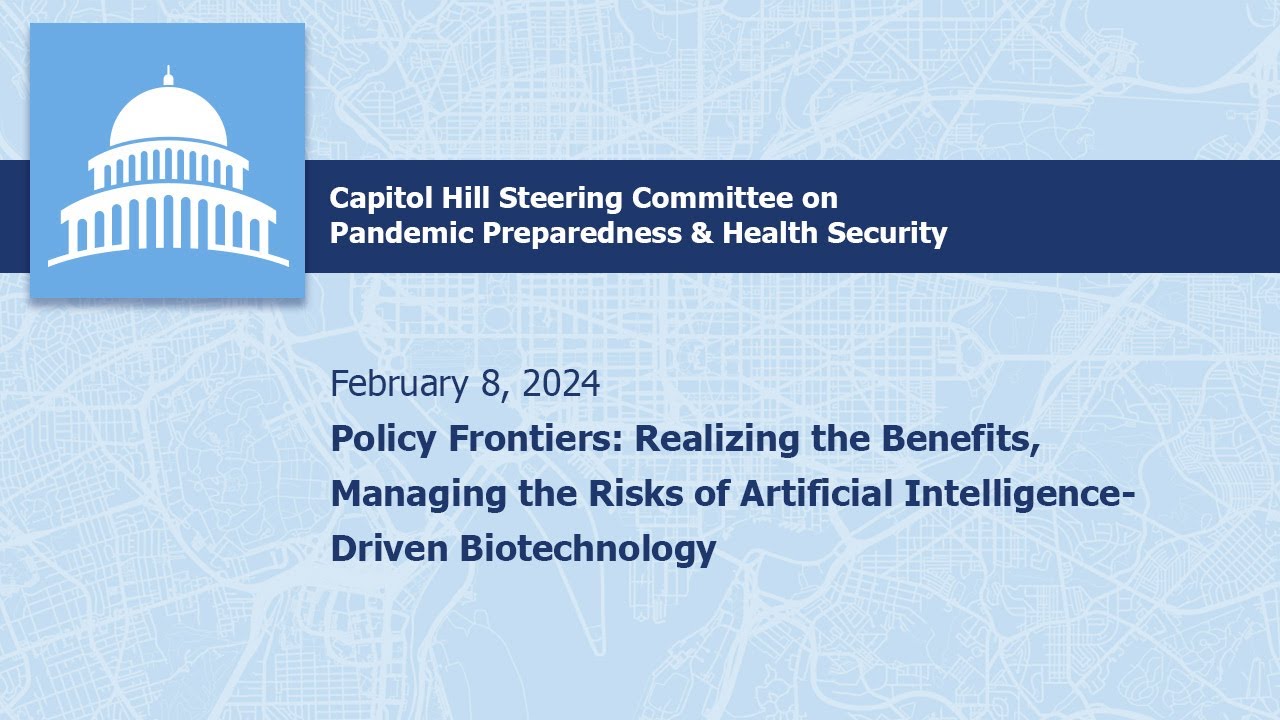 Capitol Hill Steering Committee on
Pandemic Preparedness & Health Security

February 8, 2024

Policy Frontiers: Realizing the Benefits, Managing the Risks of Artificial Intelligence-Driven Biotechnology